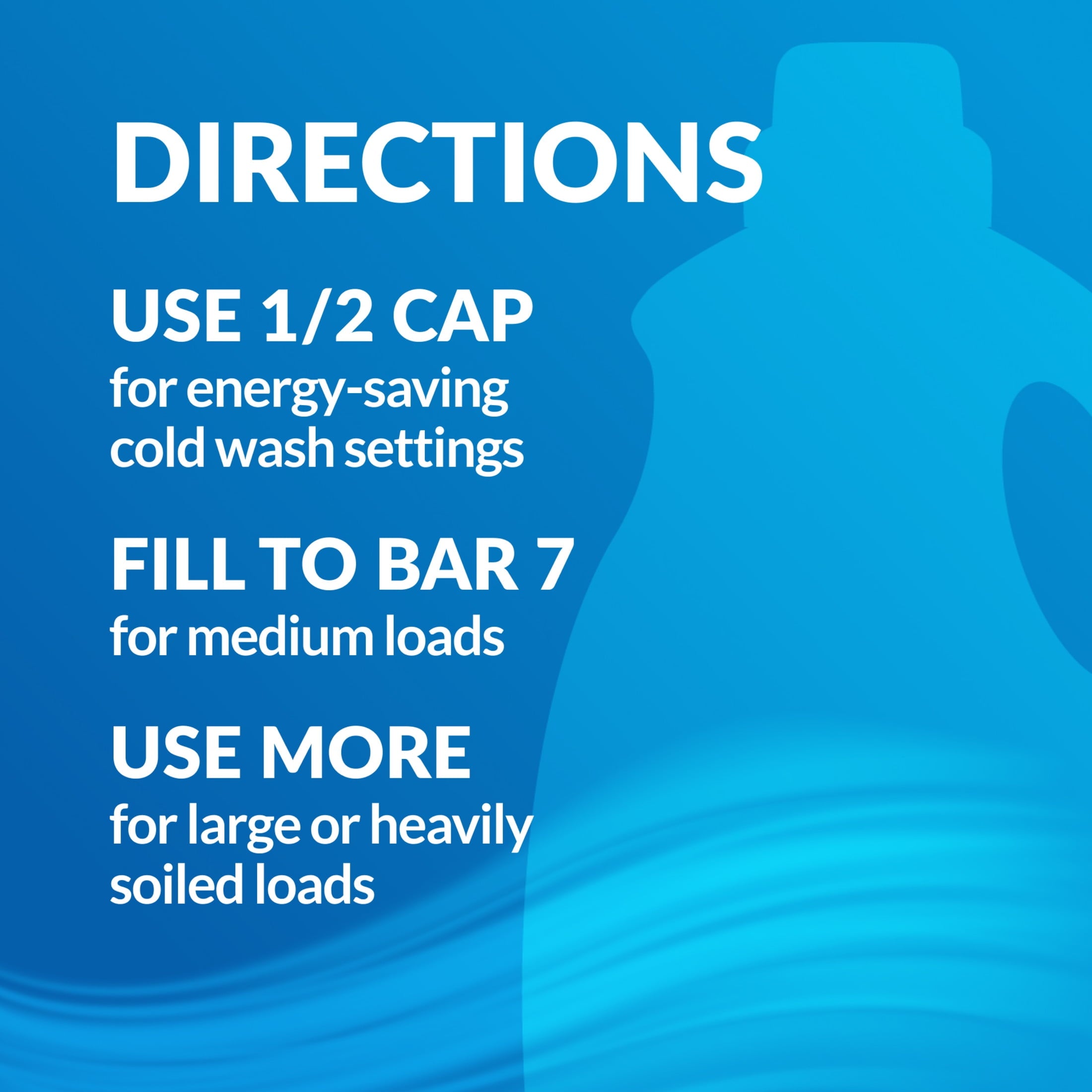 DIRECTIONS

USE 1/2 CAP
for energy-saving cold wash settings

FILL TO BAR 7
for medium loads

USE MORE
for large or heavily soiled loads